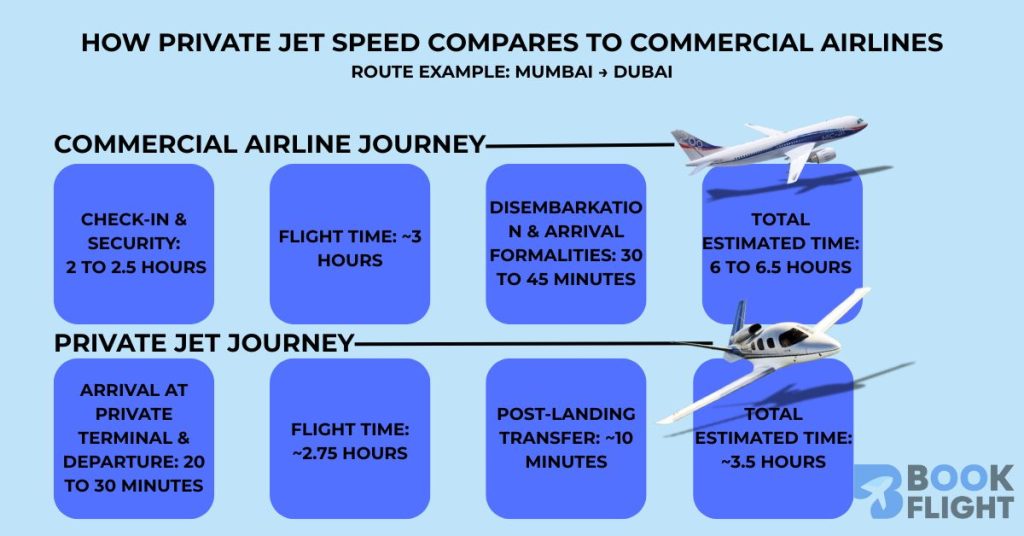 HOW PRIVATE JET SPEED COMPARES TO COMMERCIAL AIRLINES
ROUTE EXAMPLE: MUMBAI → DUBAI

COMMERCIAL AIRLINE JOURNEY

CHECK-IN & SECURITY: 2 TO 2.5 HOURS

FLIGHT TIME: ~3 HOURS

DISEMBARKATION & ARRIVAL FORMALITIES: 30 TO 45 MINUTES

TOTAL ESTIMATED TIME: 6 TO 6.5 HOURS

PRIVATE JET JOURNEY

ARRIVAL AT PRIVATE TERMINAL & DEPARTURE: 20 TO 30 MINUTES

FLIGHT TIME: ~2.75 HOURS

POST-LANDING TRANSFER: ~10 MINUTES

TOTAL ESTIMATED TIME: ~3.5 HOURS

BOOK FLIGHT